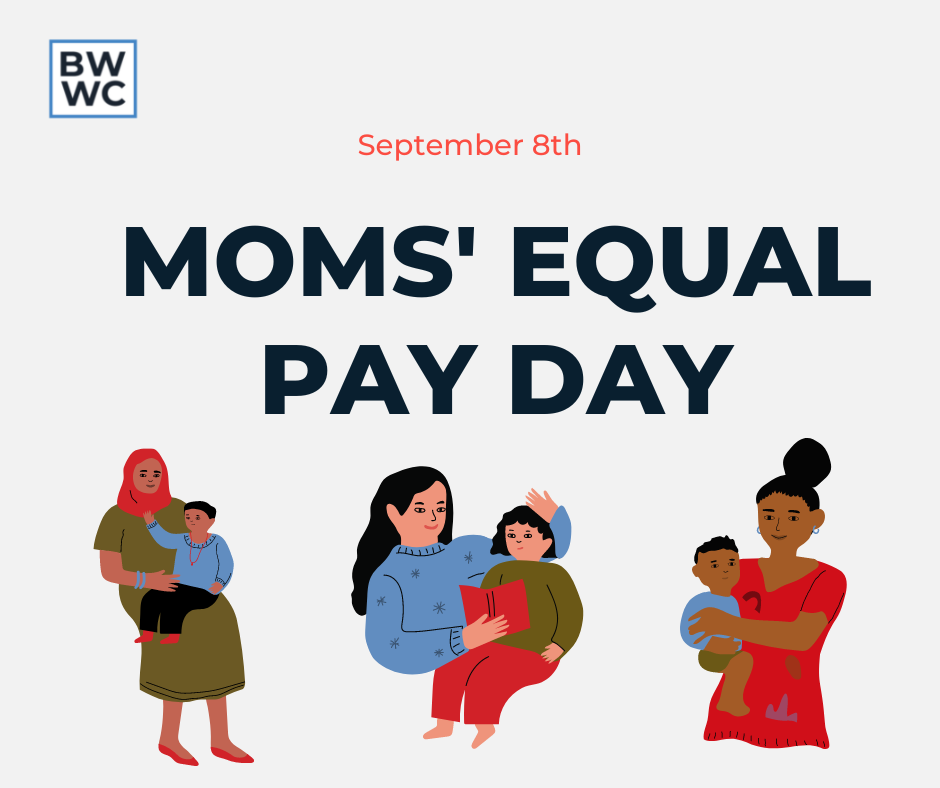 BW
WC

September 8th

MOMS' EQUAL PAY DAY